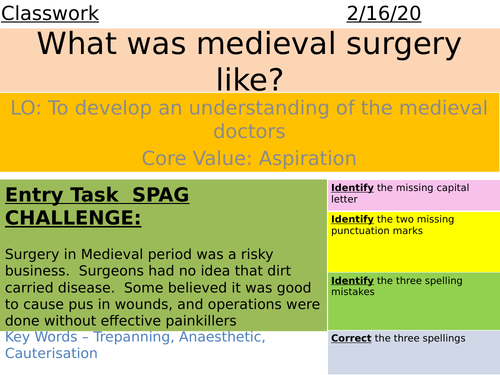 Classwork 2/16/20

What was medieval surgery like?

LO: To develop an understanding of the medieval doctors

Core Value: Aspiration

Entry Task SPAG CHALLENGE:

Surgery in Medieval period was a risky business. Surgeons had no idea that dirt carried disease. Some believed it was good to cause pus in wounds, and operations were done without effective painkillers

Key Words – Trepanning, Anaesthetic, Cauterisation

Identify the missing capital letter

Identify the two missing punctuation marks

Identify the three spelling mistakes

Correct the three spellings